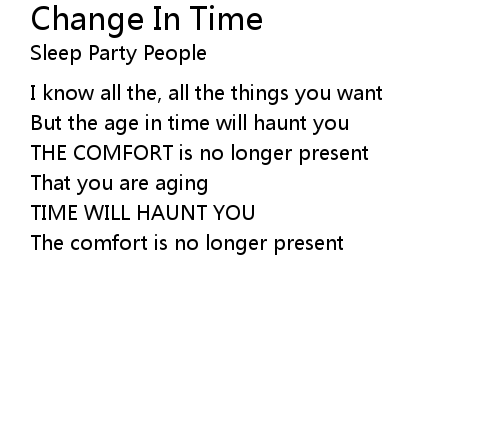 Change In Time
Sleep Party People

I know all the, all the things you want
But the age in time will haunt you
THE COMFORT is no longer present
That you are aging
TIME WILL HAUNT YOU
The comfort is no longer present